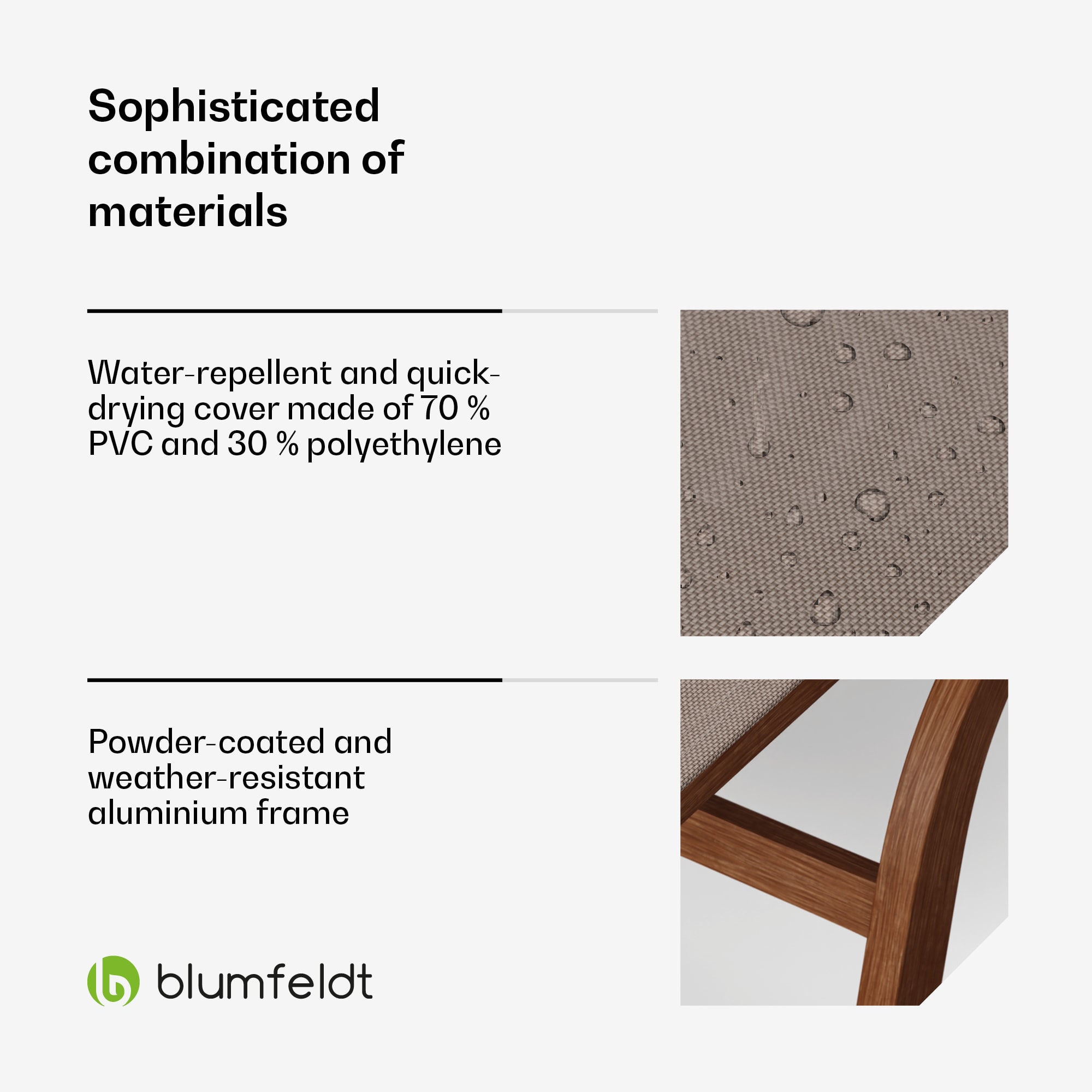 Sophisticated combination of materials

Water-repellent and quick-drying cover made of 70 % PVC and 30 % polyethylene

Powder-coated and weather-resistant aluminium frame

blumfeldt